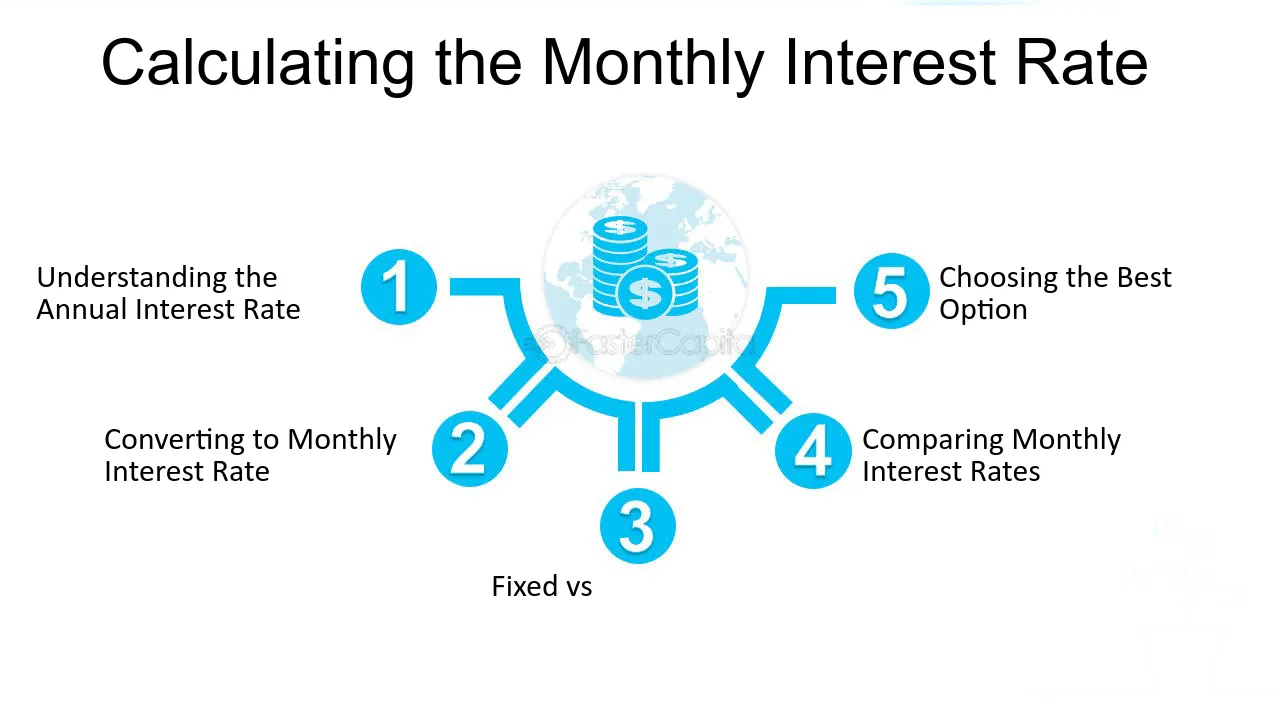 Calculating the Monthly Interest Rate

1
Understanding the Annual Interest Rate

2
Converting to Monthly Interest Rate

3
Fixed vs

4
Comparing Monthly Interest Rates

5
Choosing the Best Option

FasterCapital